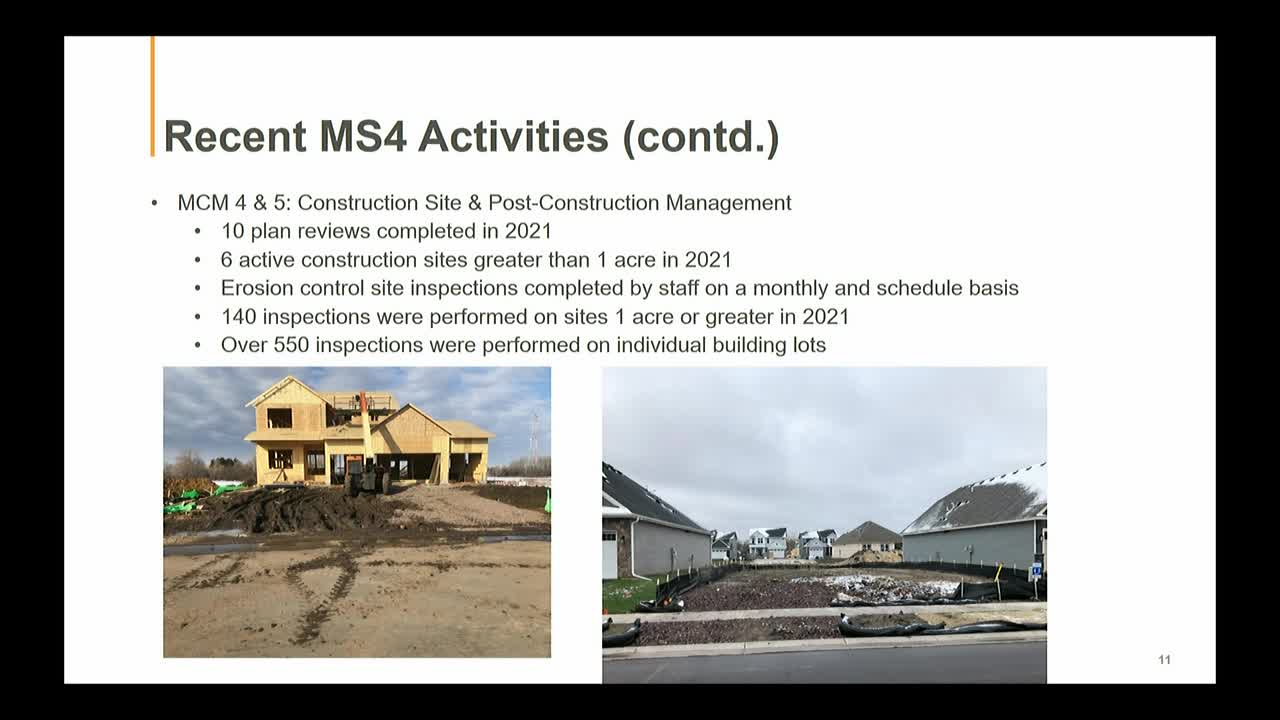 Recent MS4 Activities (contd.)

• MCM 4 & 5: Construction Site & Post-Construction Management
  • 10 plan reviews completed in 2021
  • 6 active construction sites greater than 1 acre in 2021
  • Erosion control site inspections completed by staff on a monthly and schedule basis
  • 140 inspections were performed on sites 1 acre or greater in 2021
  • Over 550 inspections were performed on individual building lots

11